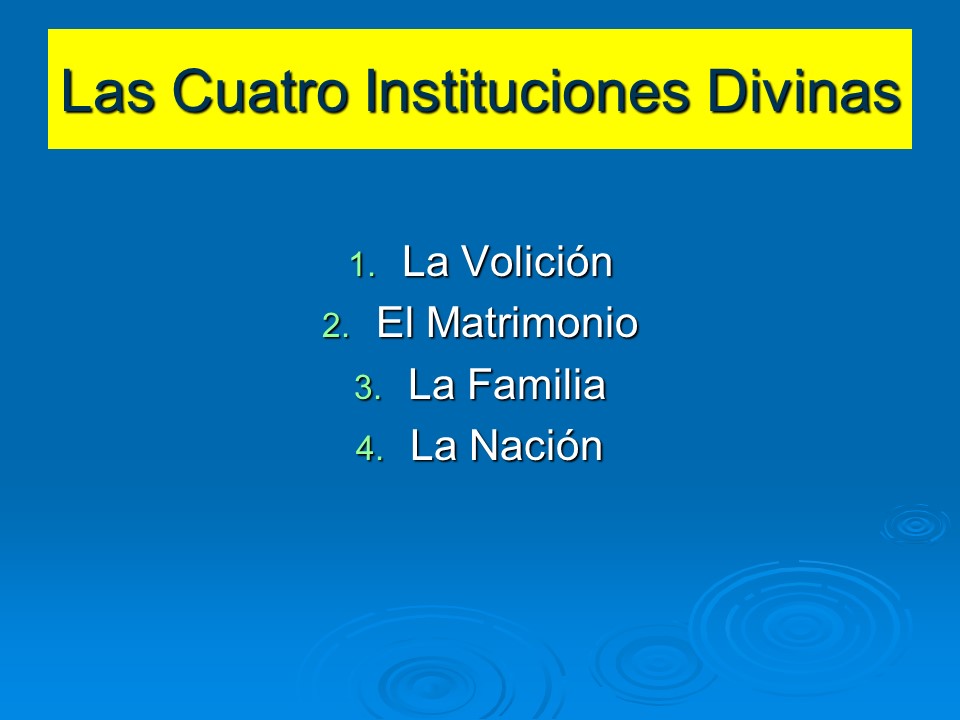 Las Cuatro Instituciones Divinas

1. La Volición
2. El Matrimonio
3. La Familia
4. La Nación